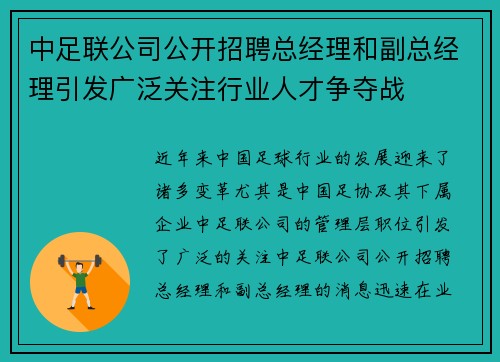 中足联公司公开招聘总经理和副总经理引发广泛关注行业人才争夺战

近年来中国足球行业的发展迎来了诸多变革尤其是中国足协及其下属企业中足联公司的管理层职位引发了广泛的关注中足联公司公开招聘总经理和副总经理的消息迅速在业